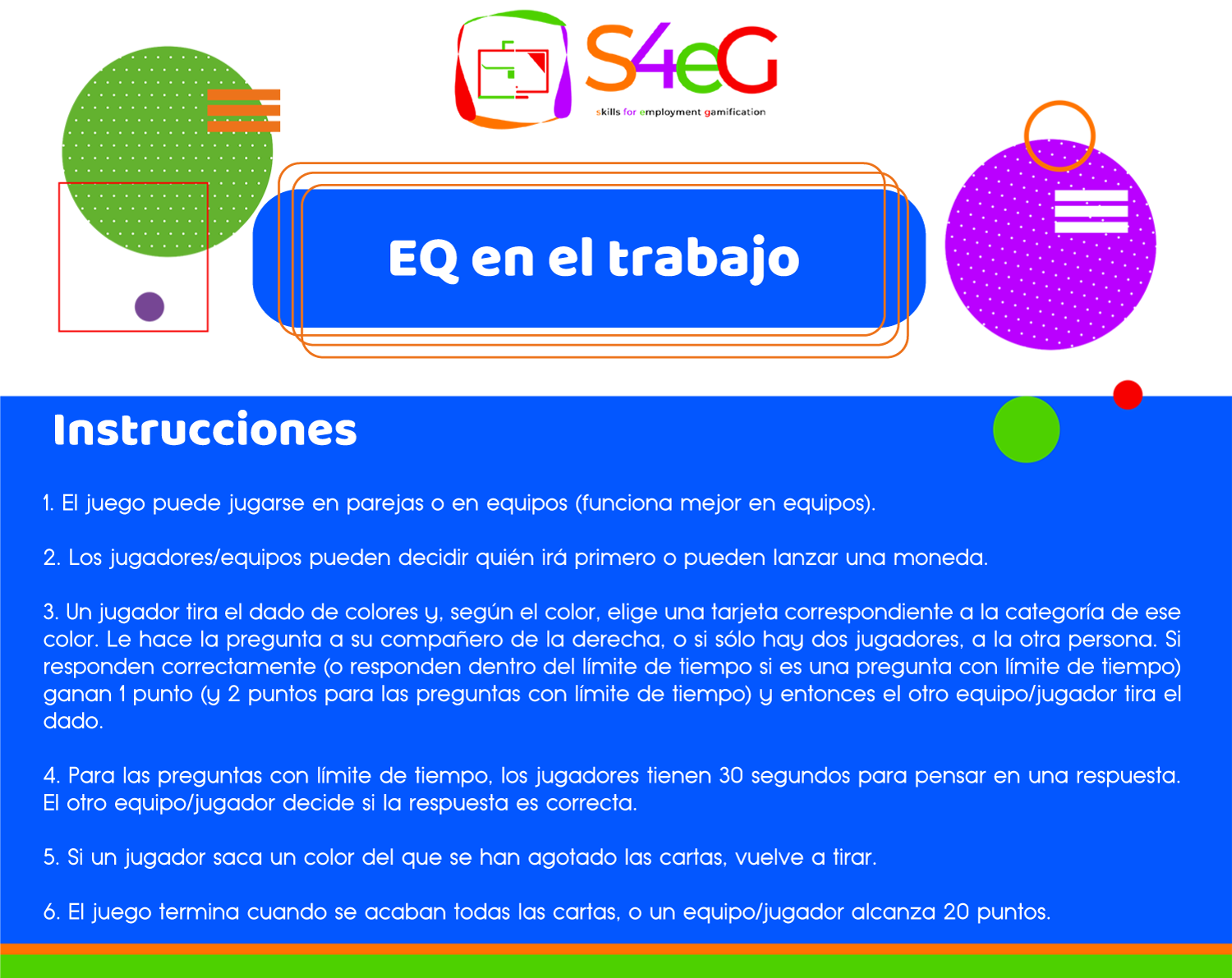 S4eG
skills for employment gamification

EQ en el trabajo

Instrucciones

1. El juego puede jugarse en parejas o en equipos (funciona mejor en equipos).

2. Los jugadores/equipos pueden decidir quién irá primero o pueden lanzar una moneda.

3. Un jugador tira el dado de colores y, según el color, elige una tarjeta correspondiente a la categoría de ese color. Le hace la pregunta a su compañero de la derecha, o si sólo hay dos jugadores, a la otra persona. Si responden correctamente (o responden dentro del límite de tiempo si es una pregunta con límite de tiempo) ganan 1 punto (y 2 puntos para las preguntas con límite de tiempo) y entonces el otro equipo/jugador tira el dado.

4. Para las preguntas con límite de tiempo, los jugadores tienen 30 segundos para pensar en una respuesta. El otro equipo/jugador decide si la respuesta es correcta.

5. Si un jugador saca un color del que se han agotado las cartas, vuelve a tirar.

6. El juego termina cuando se acaban todas las cartas, o un equipo/jugador alcanza 20 puntos.